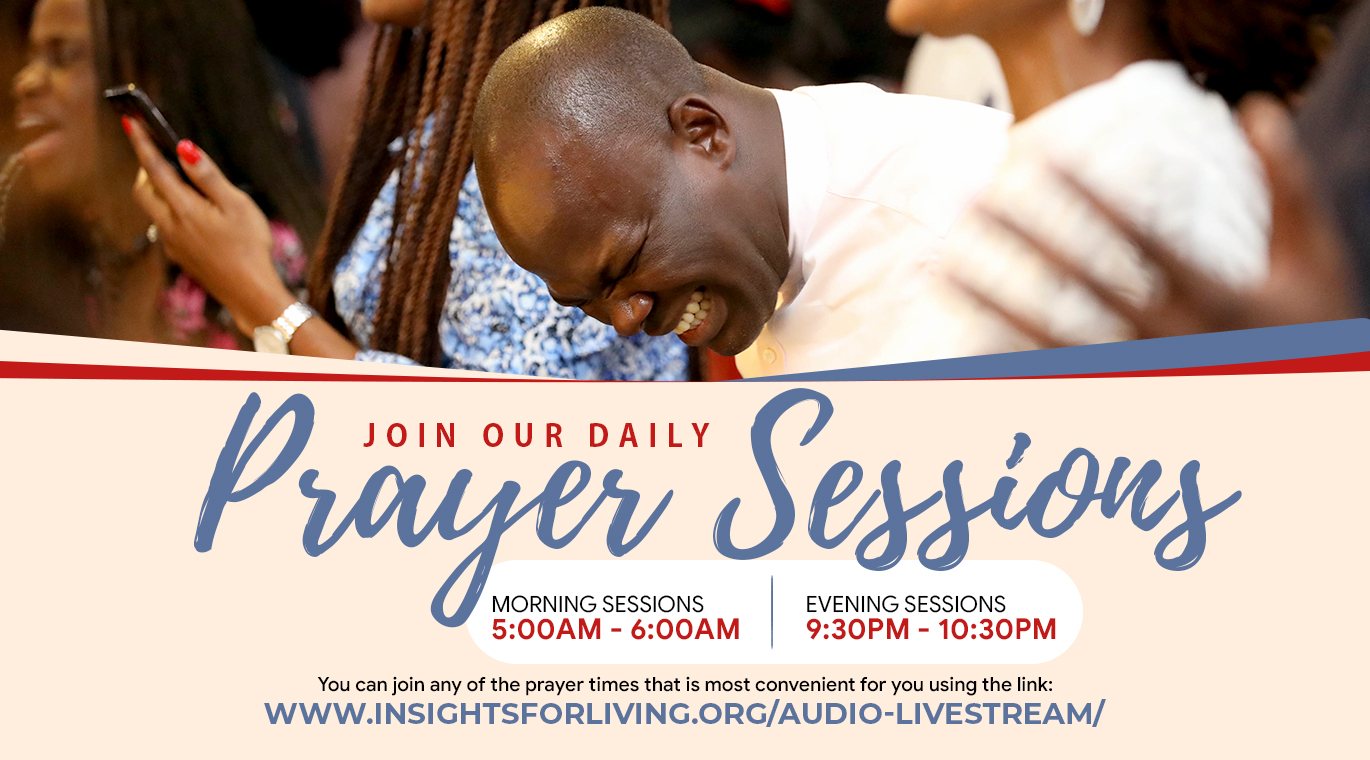 JOIN OUR DAILY
Prayer Sessions

MORNING SESSIONS
5:00AM - 6:00AM

EVENING SESSIONS
9:30PM - 10:30PM

You can join any of the prayer times that is most convenient for you using the link:
WWW.INSIGHTSFORLIVING.ORG/AUDIO-LIVESTREAM/